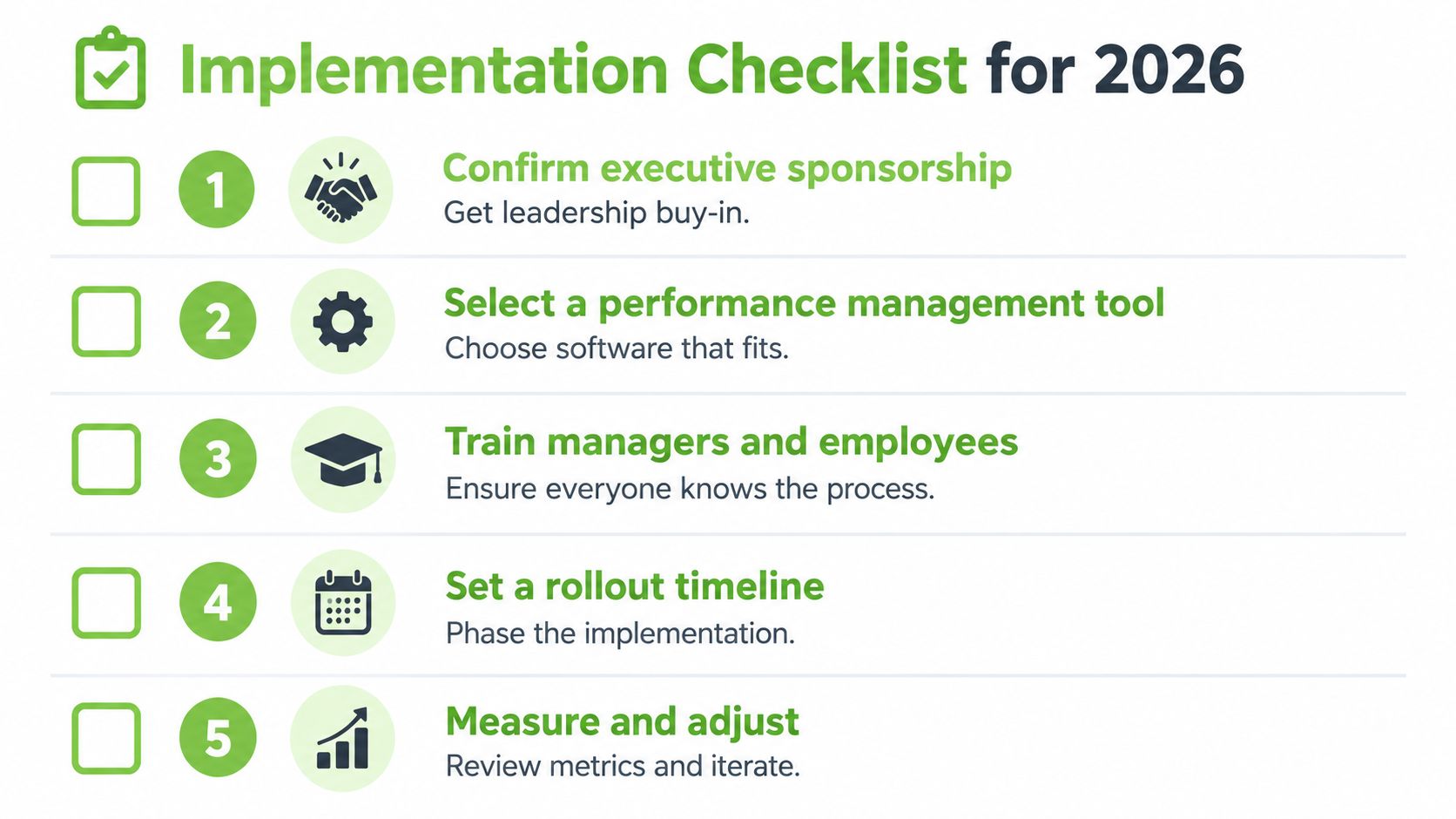 Implementation Checklist for 2026

1 Confirm executive sponsorship
Get leadership buy-in.

2 Select a performance management tool
Choose software that fits.

3 Train managers and employees
Ensure everyone knows the process.

4 Set a rollout timeline
Phase the implementation.

5 Measure and adjust
Review metrics and iterate.